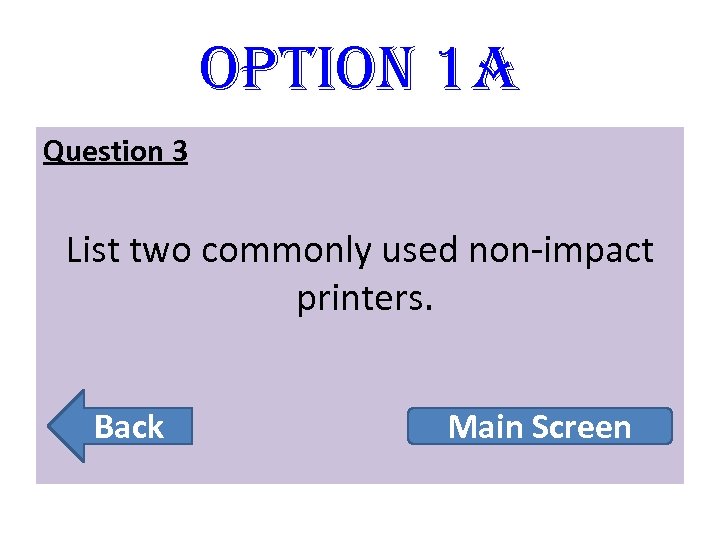 OPTION 1A

Question 3

List two commonly used non-impact printers.

Back

Main Screen